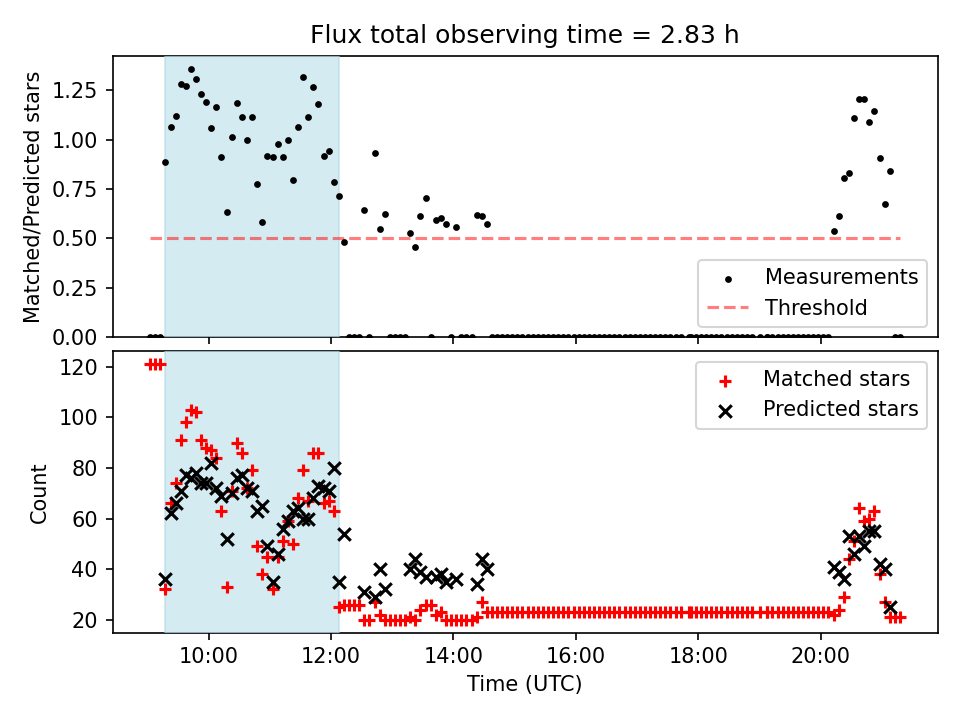 Flux total observing time = 2.83 h

Matched/Predicted stars

1.25
1.00
0.75
0.50
0.25
0.00

Measurements
Threshold

Count

120
100
80
60
40
20

Matched stars
Predicted stars

10:00
12:00
14:00
16:00
18:00
20:00

Time (UTC)